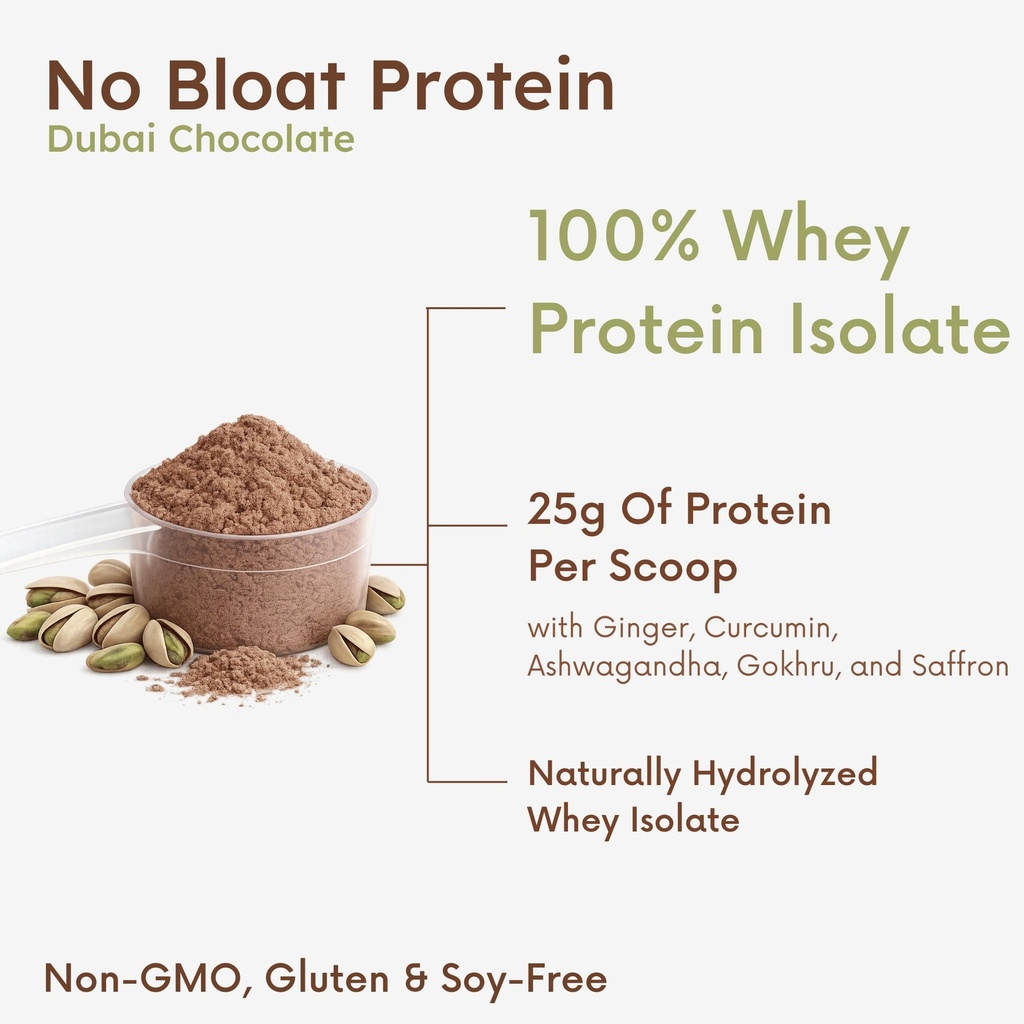 No Bloat Protein
Dubai Chocolate

100% Whey Protein Isolate

25g Of Protein Per Scoop

with Ginger, Curcumin, Ashwagandha, Gokhru, and Saffron

Naturally Hydrolyzed Whey Isolate

Non-GMO, Gluten & Soy-Free